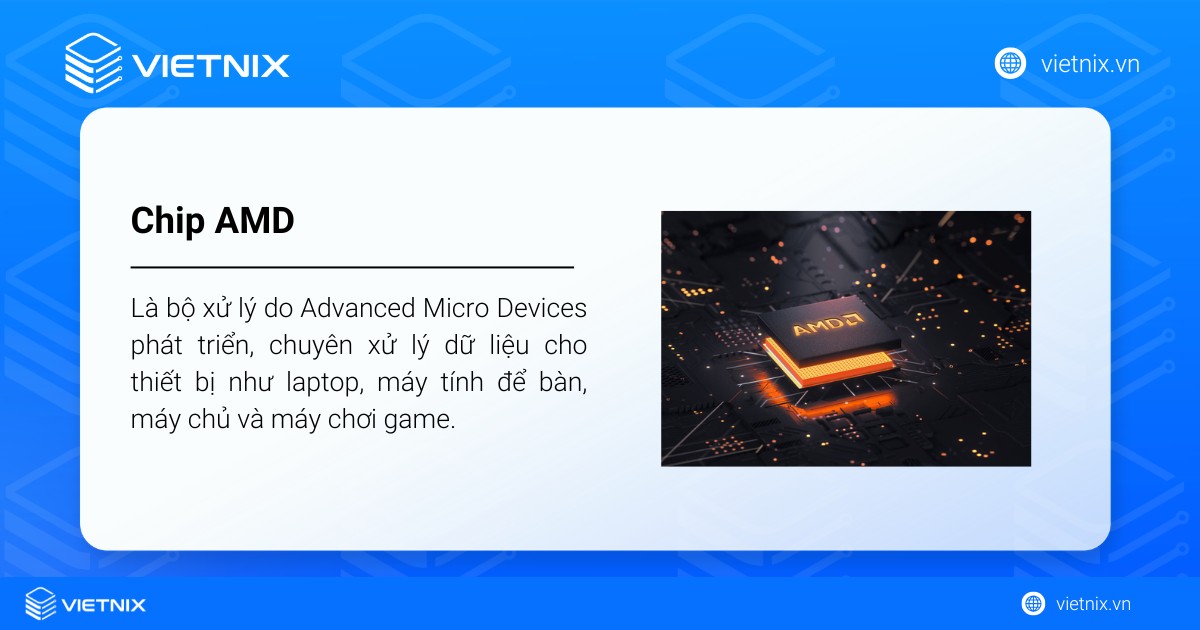 VIETNIX

vietnix.vn

Chip AMD

Là bộ xử lý do Advanced Micro Devices phát triển, chuyên xử lý dữ liệu cho thiết bị như laptop, máy tính để bàn, máy chủ và máy chơi game.

AMD

VIETNIX

vietnix.vn